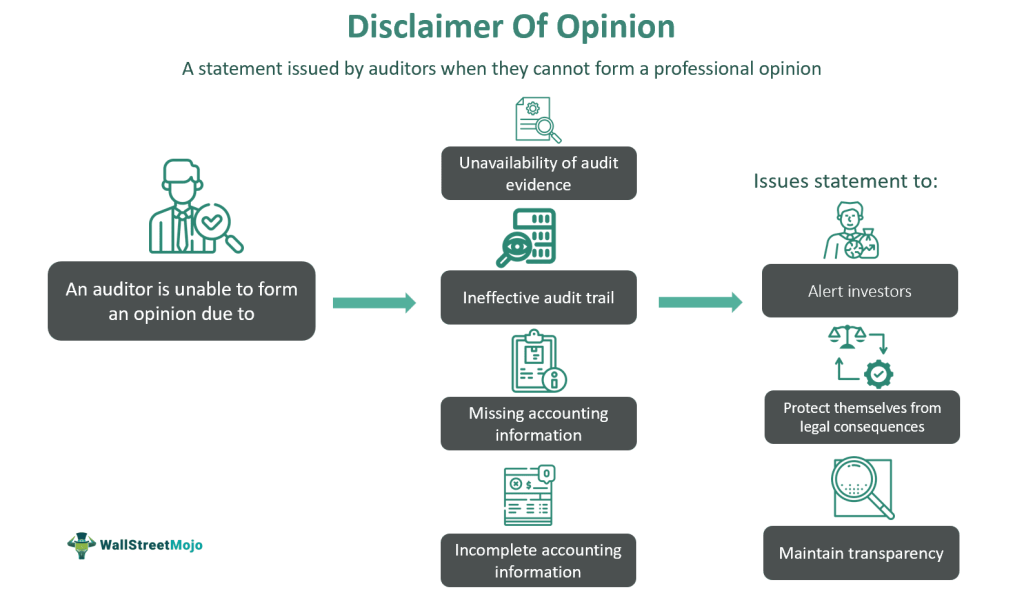 Disclaimer Of Opinion

A statement issued by auditors when they cannot form a professional opinion

An auditor is unable to form an opinion due to

Unavailability of audit evidence

Ineffective audit trail

Missing accounting information

Incomplete accounting information

Issues statement to:

Alert investors

Protect themselves from legal consequences

Maintain transparency

WallStreetMojo